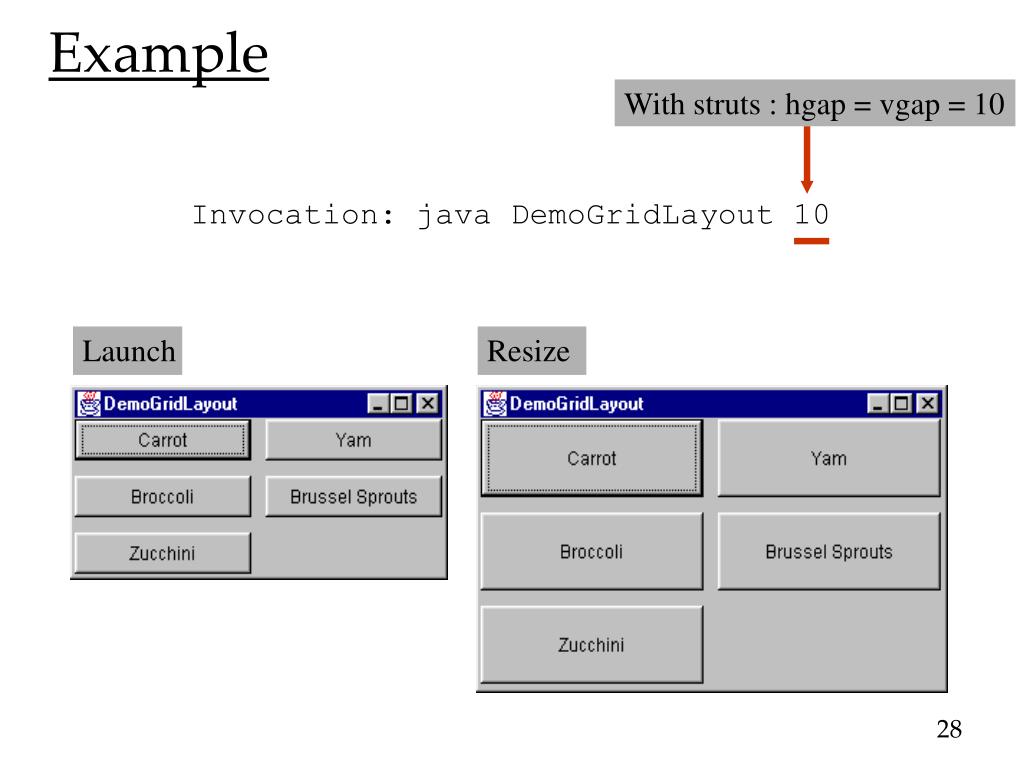 Example

With struts : hgap = vgap = 10

Invocation: java DemoGridLayout 10

Launch

DemoGridLayout

Carrot

Yam

Broccoli

Brussel Sprouts

Zucchini

Resize

DemoGridLayout

Carrot

Yam

Broccoli

Brussel Sprouts

Zucchini

28